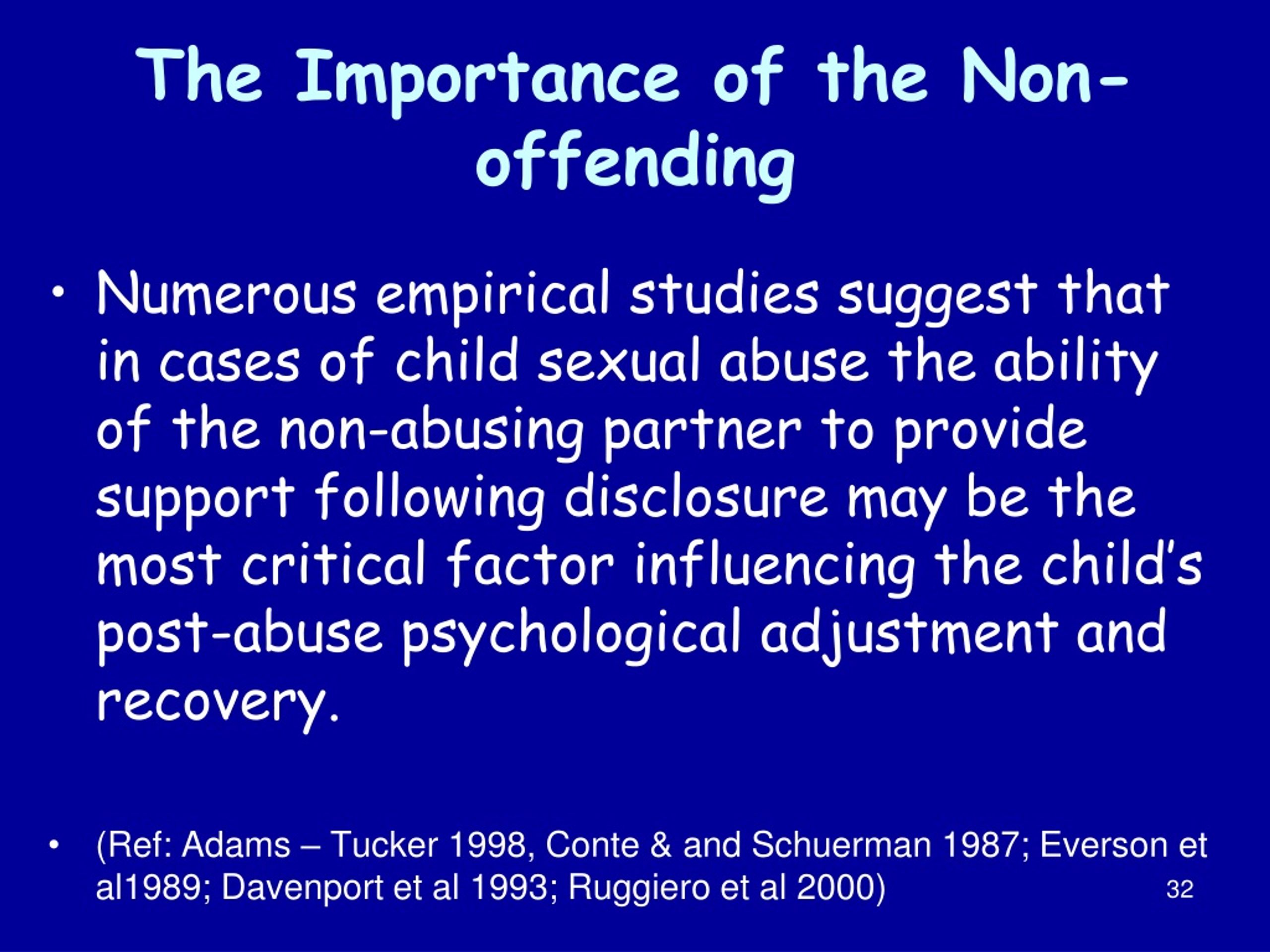 The Importance of the Non-offending

• Numerous empirical studies suggest that in cases of child sexual abuse the ability of the non-abusing partner to provide support following disclosure may be the most critical factor influencing the child's post-abuse psychological adjustment and recovery.

• (Ref: Adams – Tucker 1998, Conte & and Schuerman 1987; Everson et al1989; Davenport et al 1993; Ruggiero et al 2000)

32